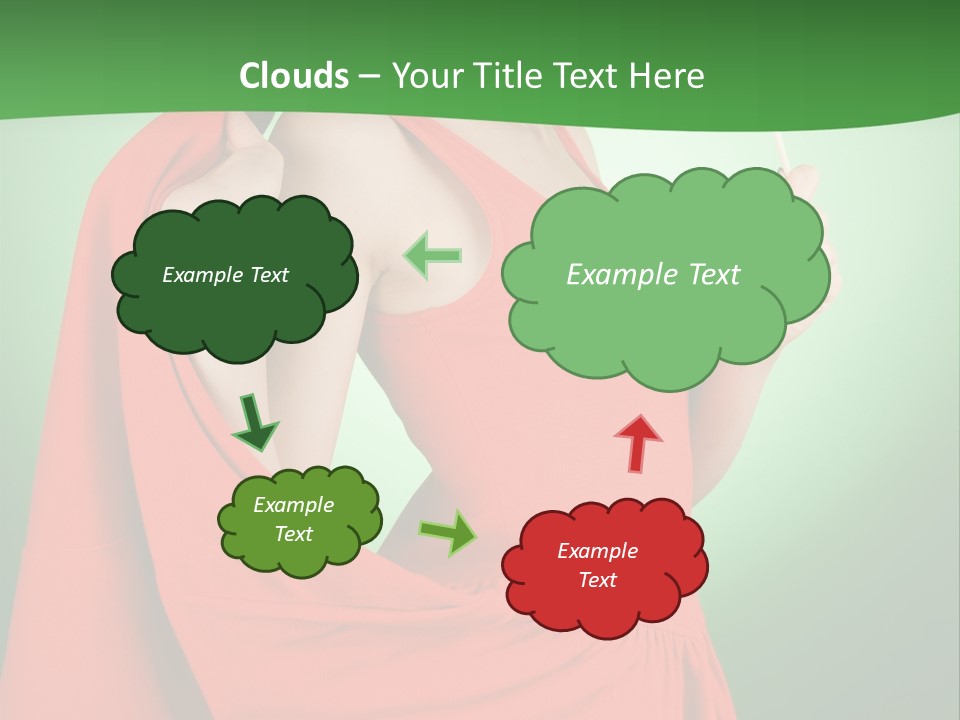 Clouds – Your Title Text Here

Example Text

Example Text

Example Text

Example Text